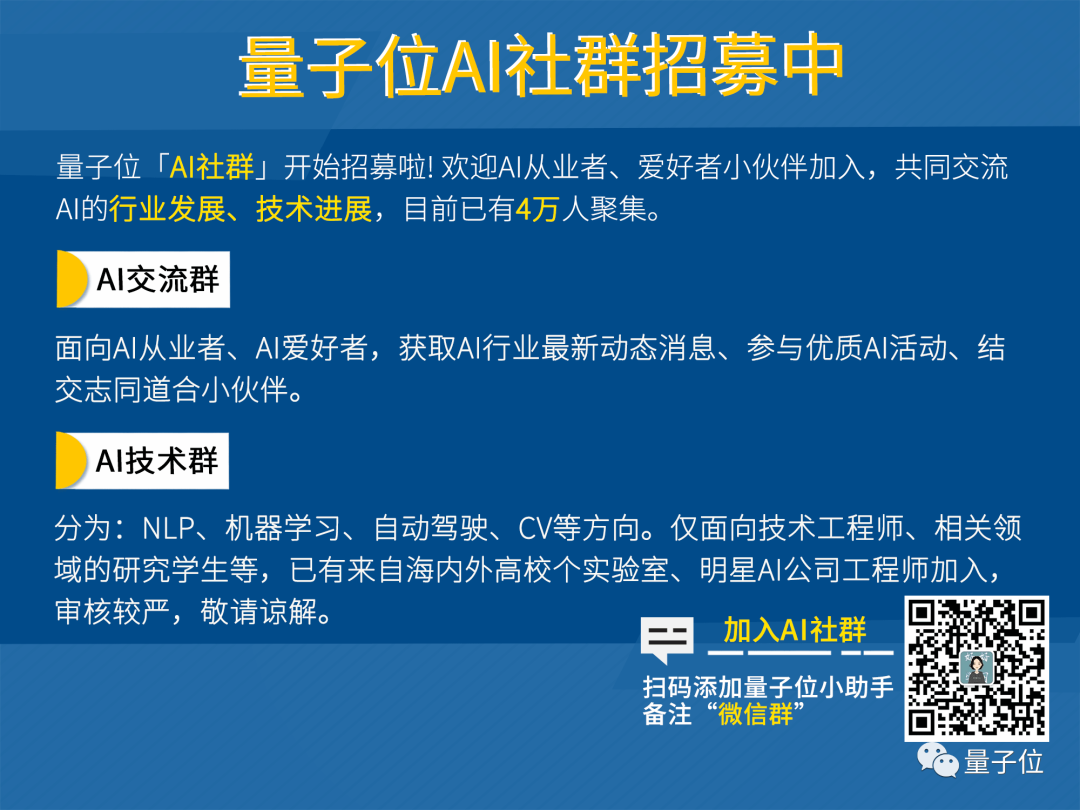 量子位AI社群招募中

量子位「AI社群」开始招募啦! 欢迎AI从业者、爱好者小伙伴加入，共同交流AI的行业发展、技术进展，目前已有4万人聚集。

AI交流群

面向AI从业者、AI爱好者，获取AI行业最新动态消息、参与优质AI活动、结交志同道合小伙伴。

AI技术群

分为：NLP、机器学习、自动驾驶、CV等方向。仅面向技术工程师、相关领域的研究学生等，已有来自海内外高校个实验室、明星AI公司工程师加入，审核较严，敬请谅解。

加入AI社群

扫码添加量子位小助手
备注“微信群”

量子位